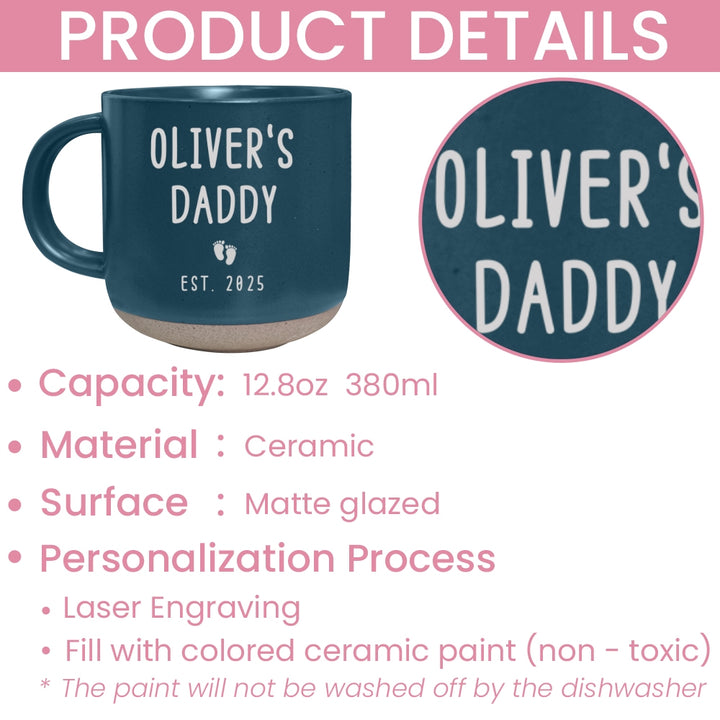 PRODUCT DETAILS

OLIVER'S DADDY

EST. 2025

OLIVER'S DADDY

• Capacity: 12.8oz 380ml
• Material : Ceramic
• Surface : Matte glazed
• Personalization Process
• Laser Engraving
• Fill with colored ceramic paint (non - toxic)
* The paint will not be washed off by the dishwasher